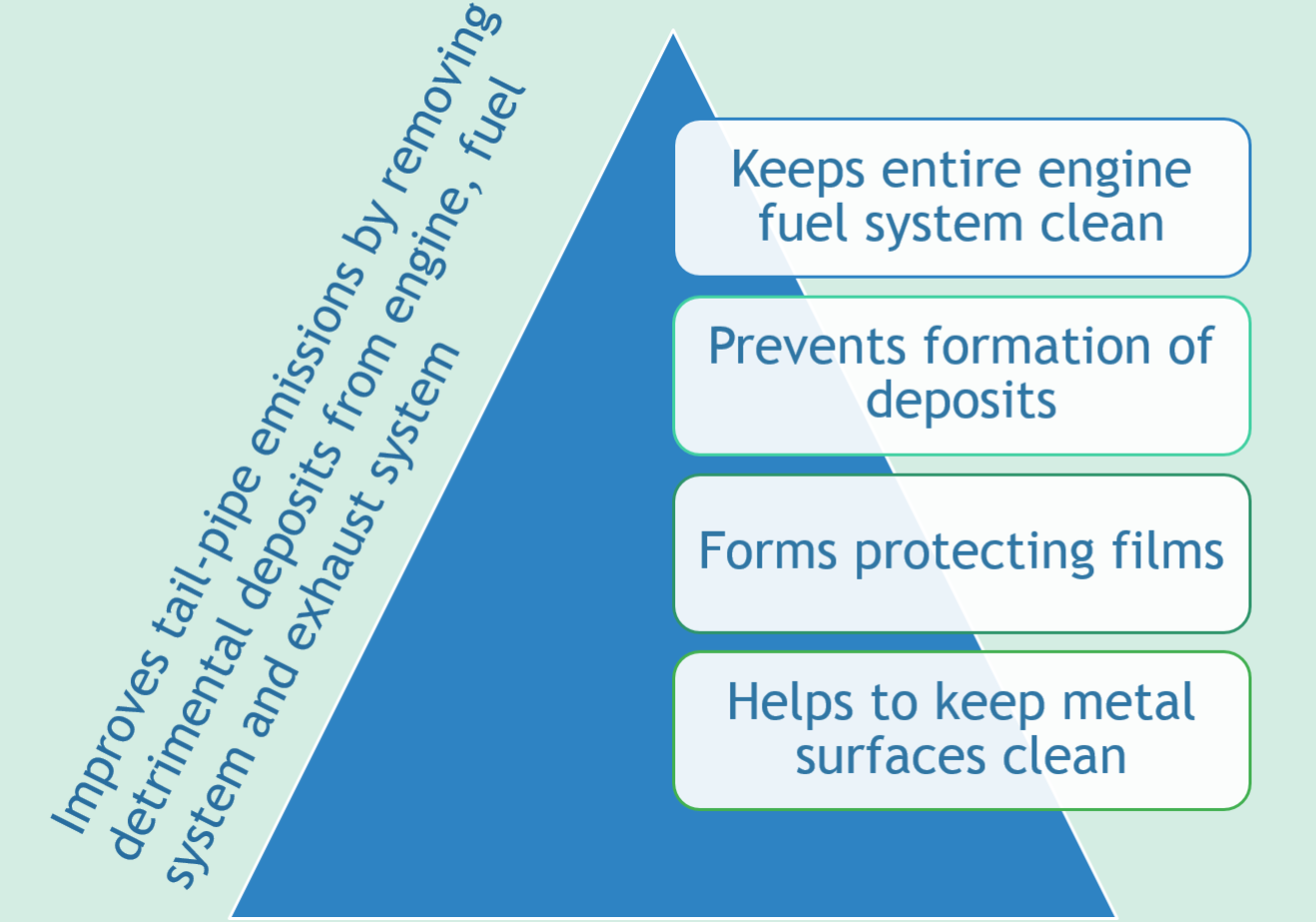 Improves tail-pipe emissions by removing detrimental deposits from engine, fuel system and exhaust system

Keeps entire engine fuel system clean

Prevents formation of deposits

Forms protecting films

Helps to keep metal surfaces clean